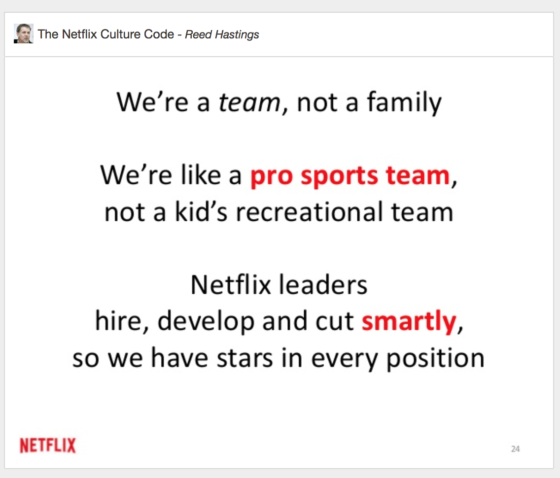 The Netflix Culture Code - Reed Hastings

We're a team, not a family

We're like a pro sports team, not a kid's recreational team

Netflix leaders hire, develop and cut smartly, so we have stars in every position

NETFLIX

24